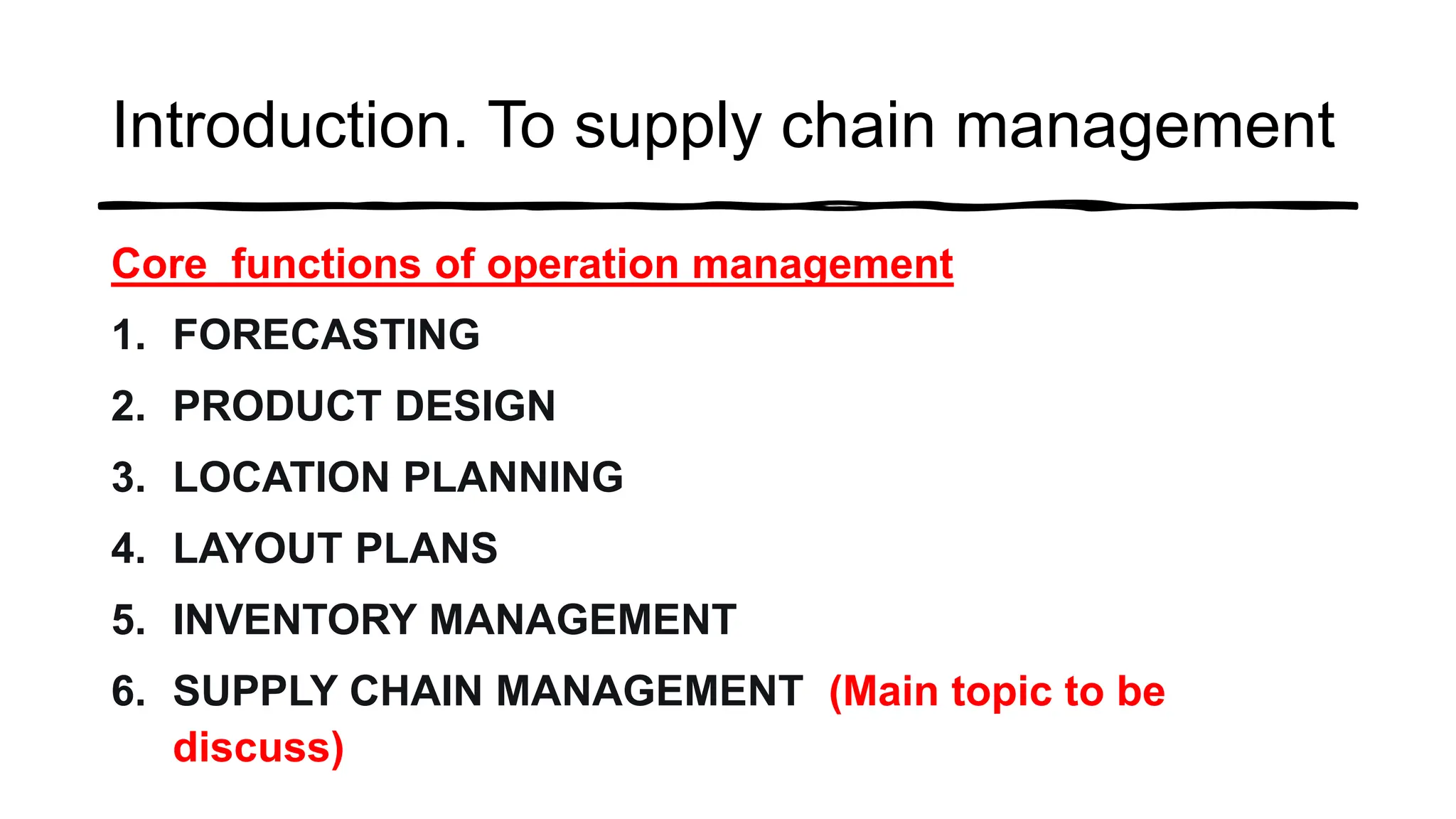 Introduction. To supply chain management

Core  functions of operation management

1. FORECASTING
2. PRODUCT DESIGN
3. LOCATION PLANNING
4. LAYOUT PLANS
5. INVENTORY MANAGEMENT
6. SUPPLY CHAIN MANAGEMENT (Main topic to be discuss)